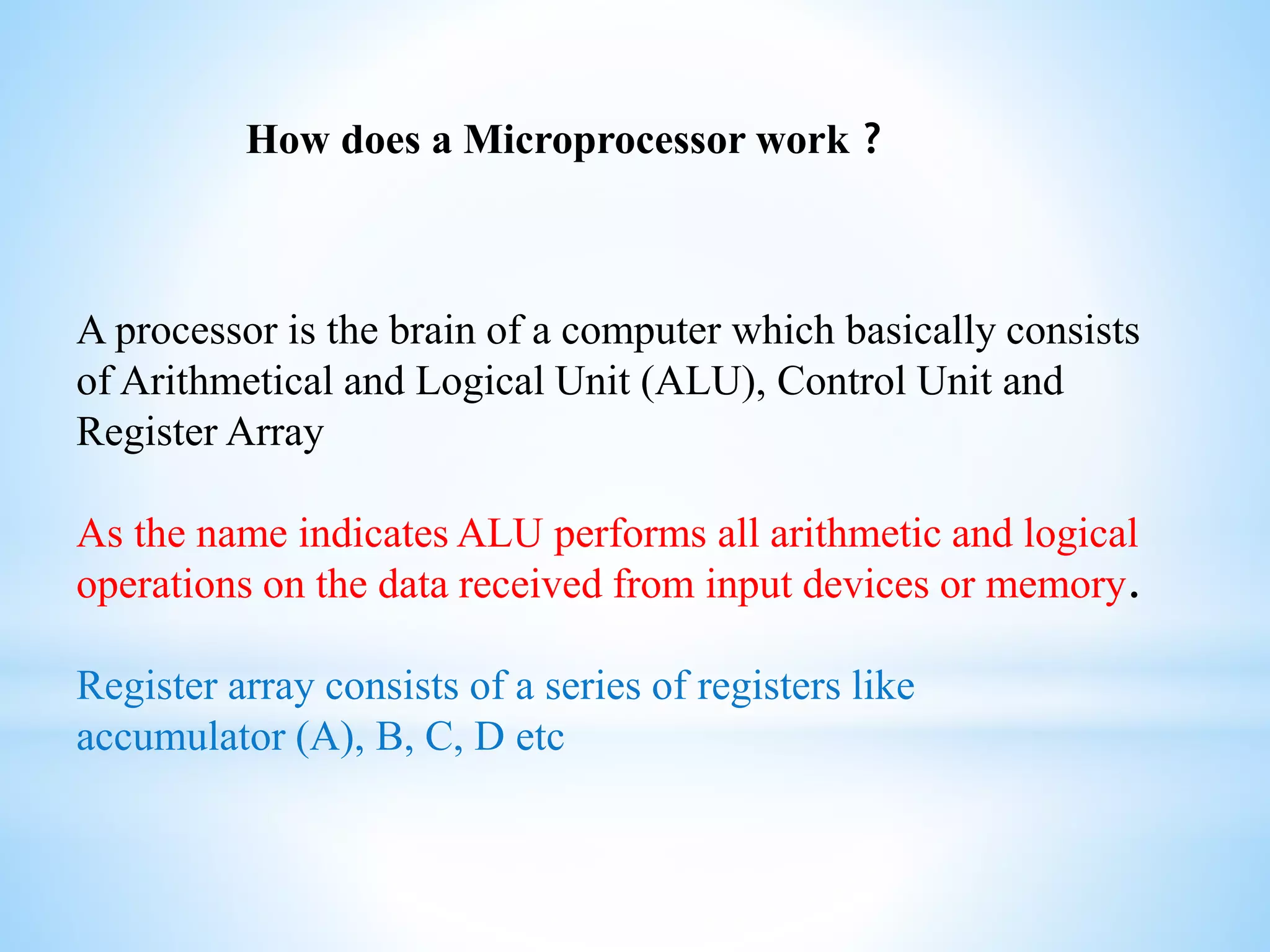 How does a Microprocessor work ?

A processor is the brain of a computer which basically consists of Arithmetical and Logical Unit (ALU), Control Unit and Register Array

As the name indicates ALU performs all arithmetic and logical operations on the data received from input devices or memory.

Register array consists of a series of registers like accumulator (A), B, C, D etc